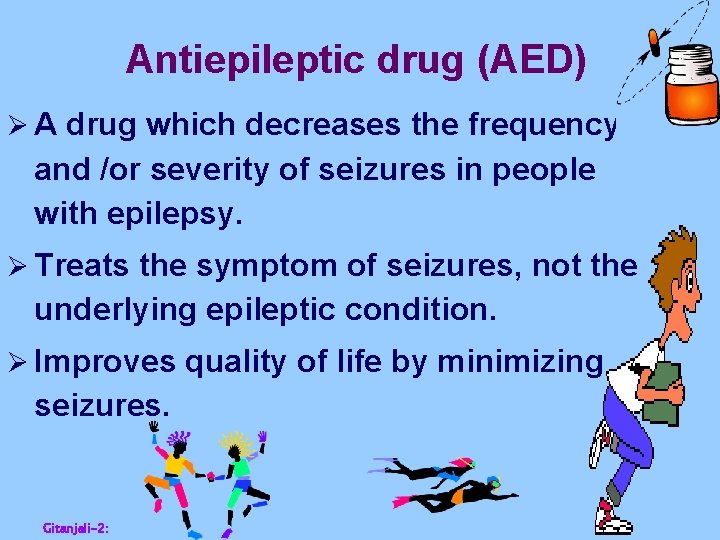 Antiepileptic drug (AED)

➢ A drug which decreases the frequency and /or severity of seizures in people with epilepsy.

➢ Treats the symptom of seizures, not the underlying epileptic condition.

➢ Improves quality of life by minimizing seizures.

Gitanjali-2: